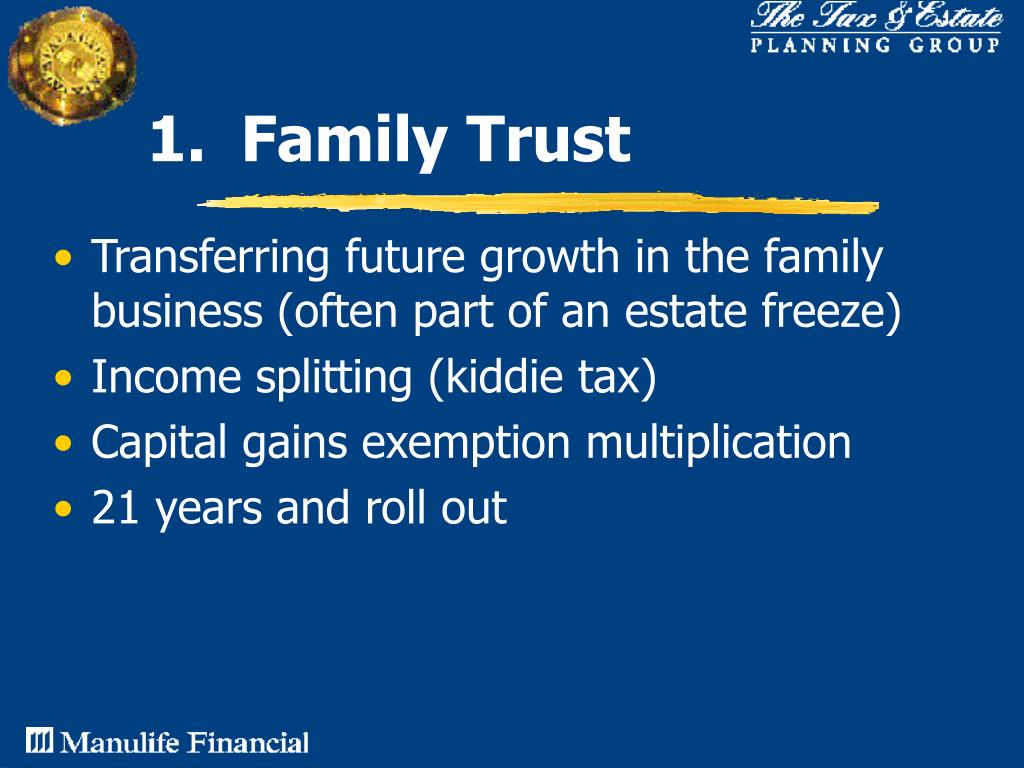 The Tax & Estate
PLANNING GROUP

1. Family Trust

• Transferring future growth in the family business (often part of an estate freeze)
• Income splitting (kiddie tax)
• Capital gains exemption multiplication
• 21 years and roll out

Manulife Financial